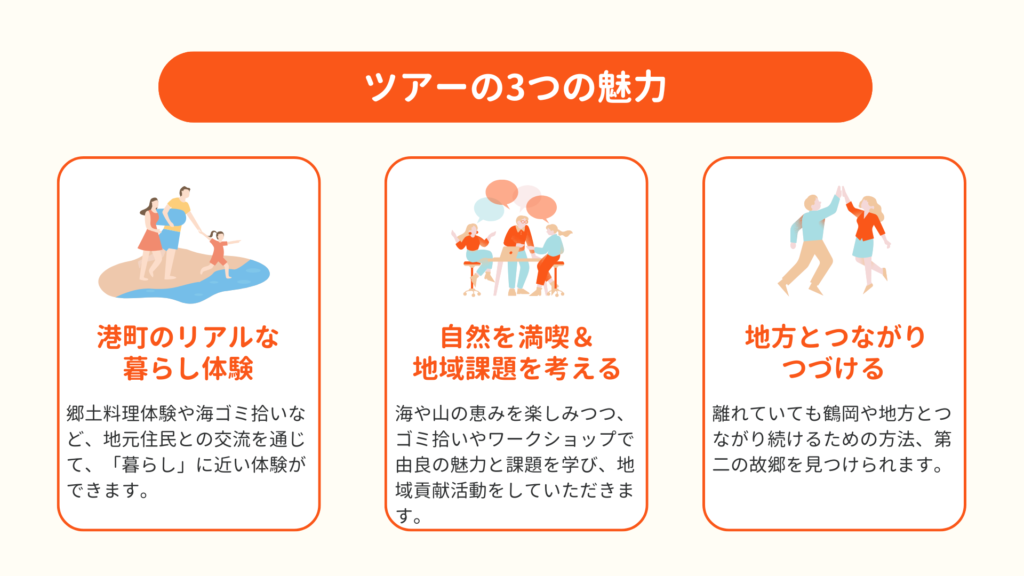 ツアーの3つの魅力

港町のリアルな暮らし体験

郷土料理体験や海ゴミ拾いなど、地元住民との交流を通じて、「暮らし」に近い体験ができます。

自然を満喫＆地域課題を考える

海や山の恵みを楽しみつつ、ゴミ拾いやワークショップで由良の魅力と課題を学び、地域貢献活動をしていただきます。

地方とつながりつづける

離れていても鶴岡や地方とつながり続けるための方法、第二の故郷を見つけられます。